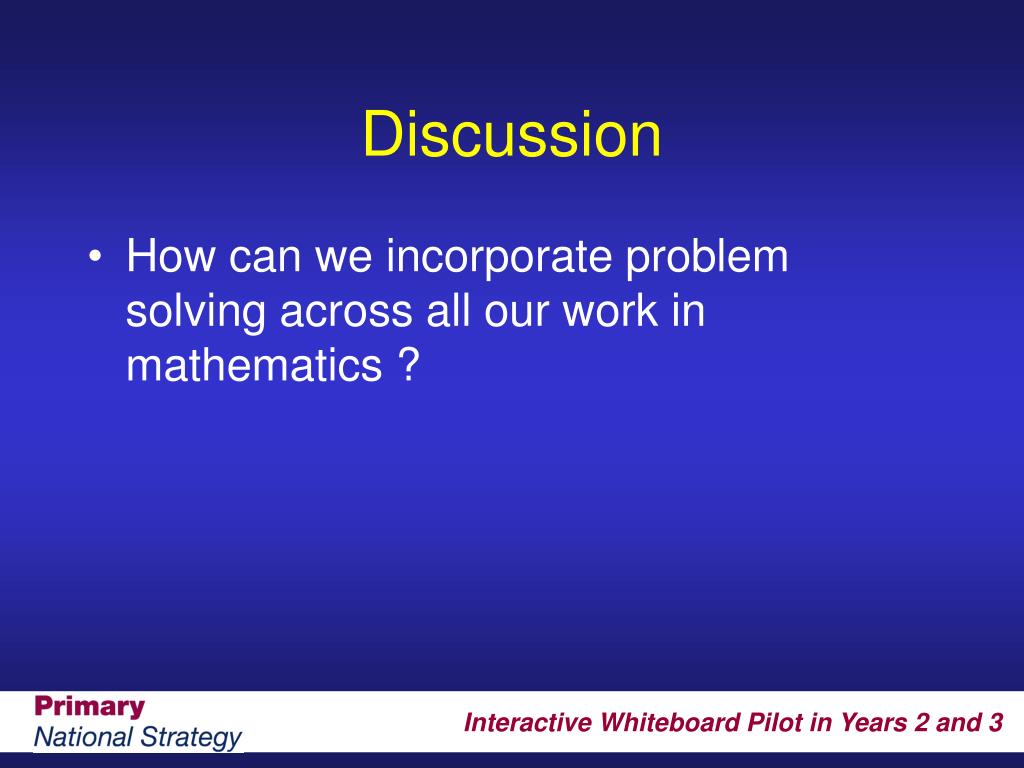 Discussion

• How can we incorporate problem solving across all our work in mathematics ?

Primary
National Strategy

Interactive Whiteboard Pilot in Years 2 and 3